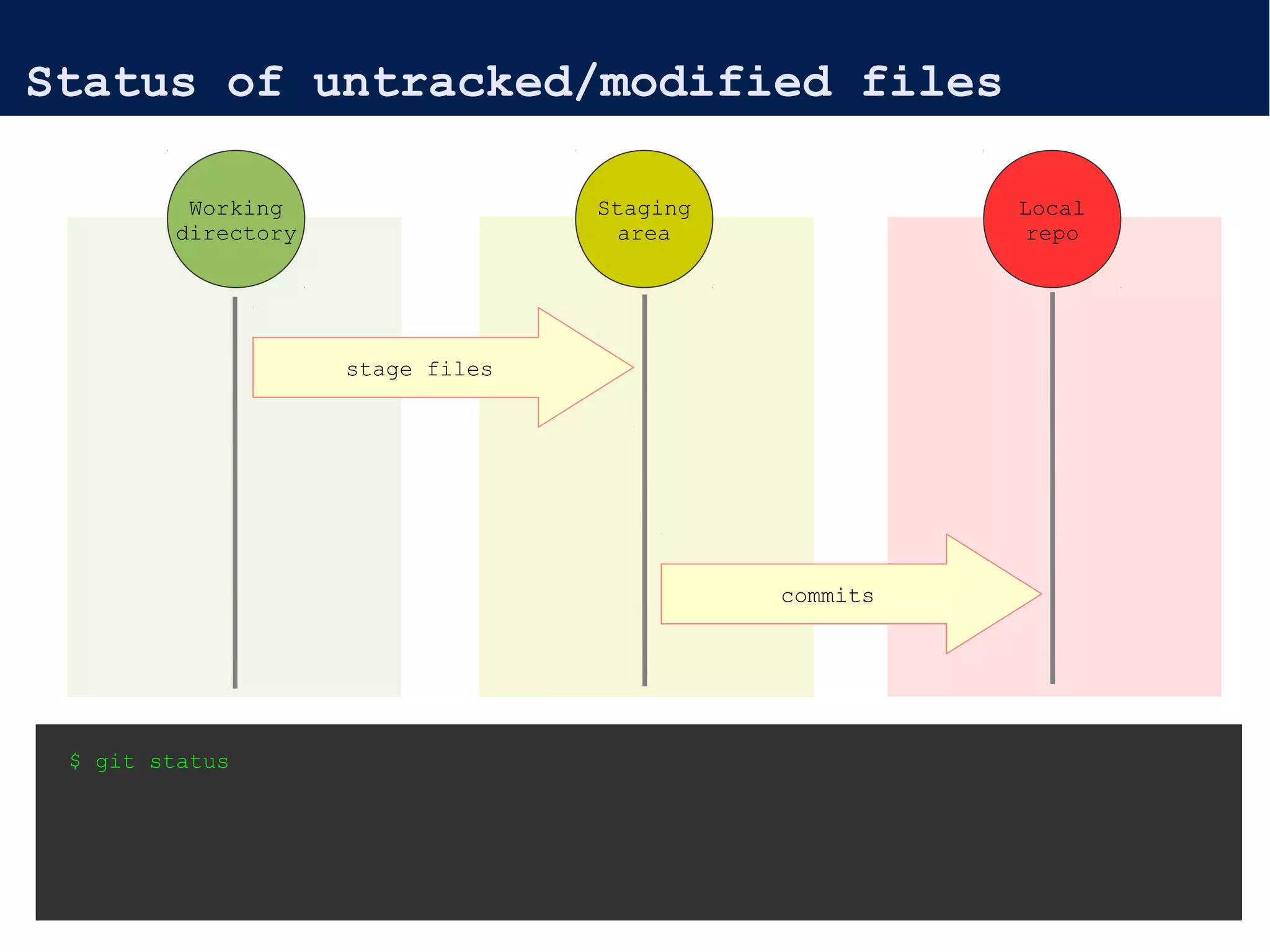 Status of untracked/modified files

Working directory

Staging area

Local repo

stage files

commits

$ git status